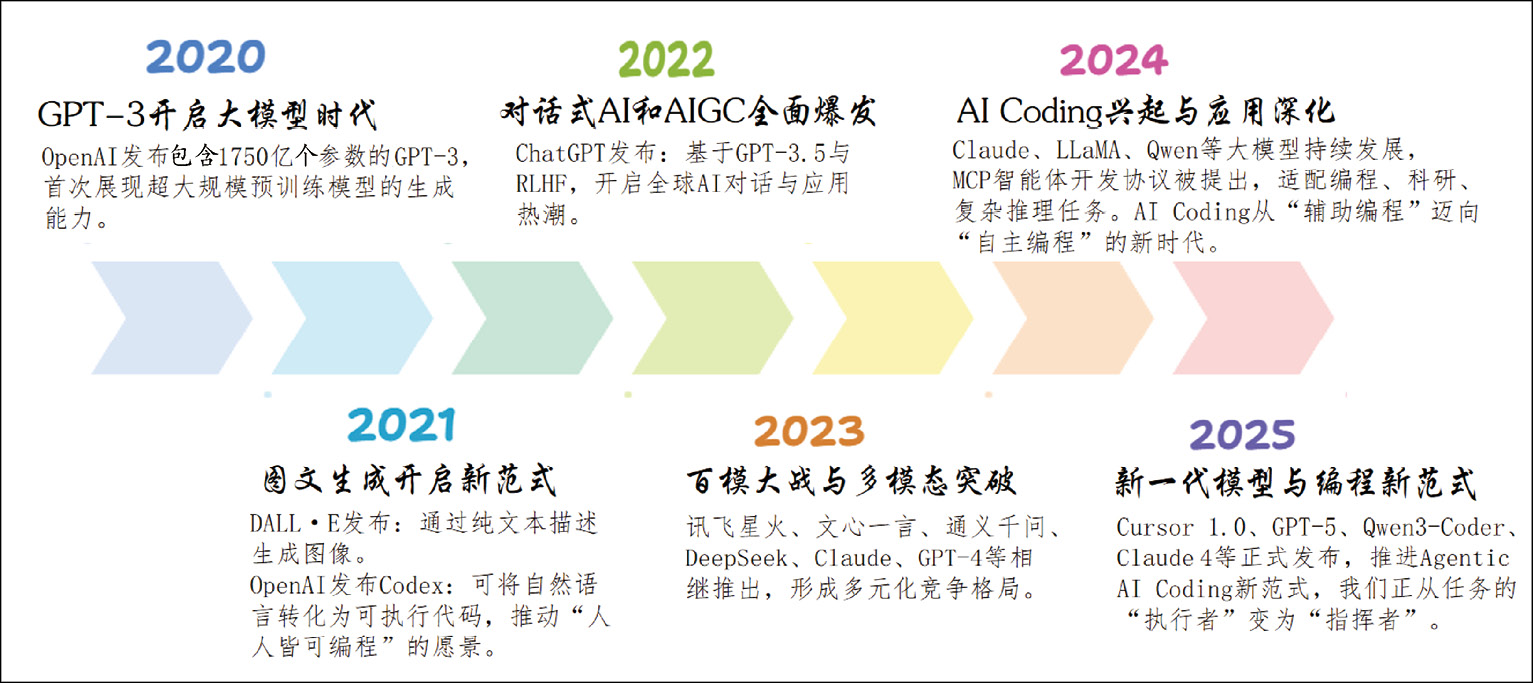 2020

GPT-3开启大模型时代

OpenAI发布包含1750亿个参数的GPT-3，首次展现超大规模预训练模型的生成能力。

2022

对话式AI和AIGC全面爆发

ChatGPT发布：基于GPT-3.5与RLHF，开启全球AI对话与应用热潮。

2024

AI Coding兴起与应用深化

Claude、LLaMA、Qwen等大模型持续发展，MCP智能体开发协议被提出，适配编程、科研、复杂推理任务。AI Coding从“辅助编程”迈向“自主编程”的新时代。

2021

图文生成开启新范式

DALL·E发布：通过纯文本描述生成图像。

OpenAI发布Codex：可将自然语言转化为可执行代码，推动“人人皆可编程”的愿景。

2023

百模大战与多模态突破

讯飞星火、文心一言、通义千问、DeepSeek、Claude、GPT-4等相继推出，形成多元化竞争格局。

2025

新一代模型与编程新范式

Cursor 1.0、GPT-5、Qwen3-Coder、Claude 4等正式发布，推进Agentic AI Coding新范式，我们正从任务的“执行者”变为“指挥者”。